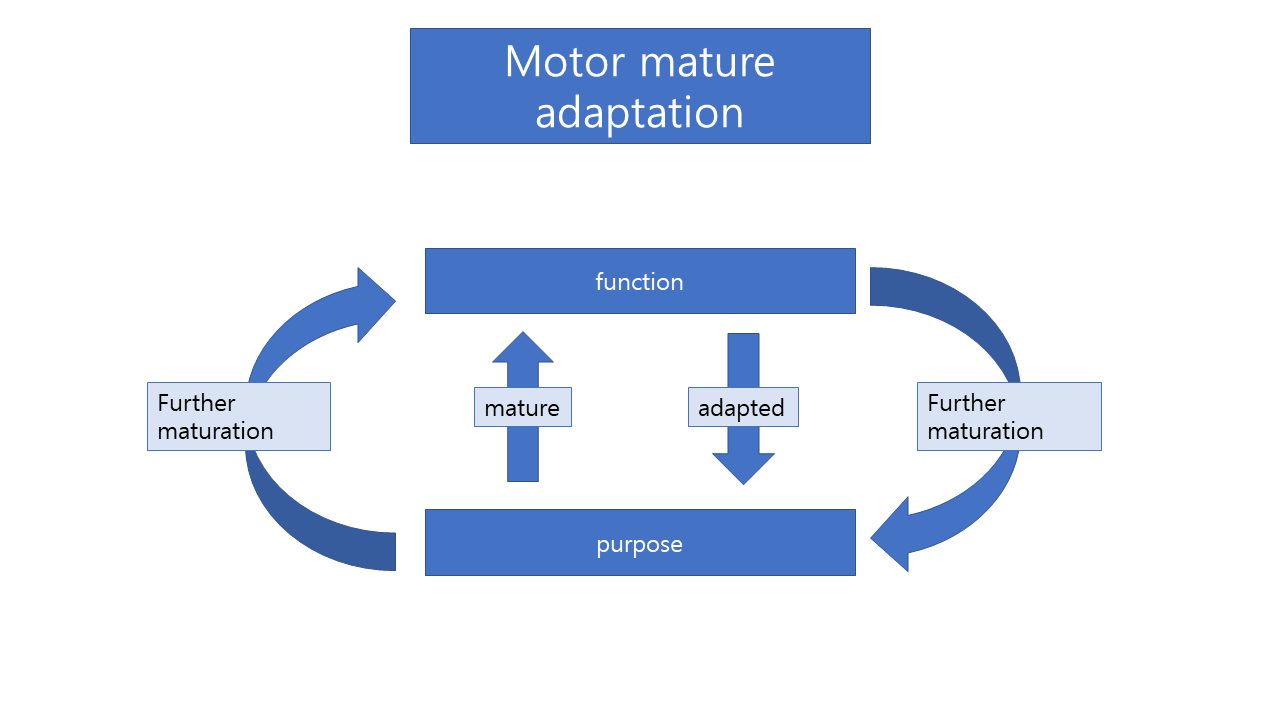 Motor mature adaptation

function

Further maturation

mature

adapted

Further maturation

purpose